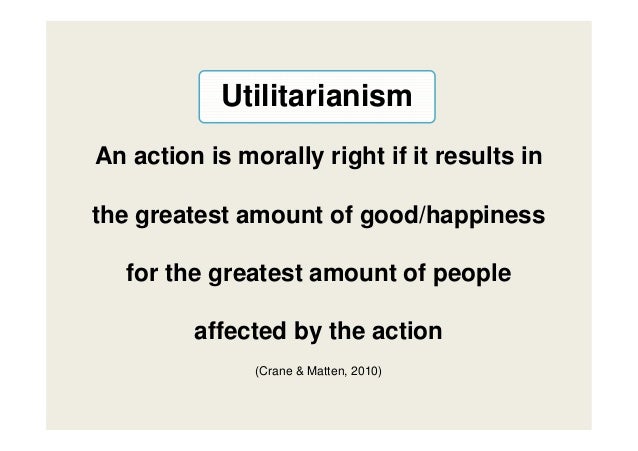 Utilitarianism

An action is morally right if it results in the greatest amount of good/happiness for the greatest amount of people affected by the action

(Crane & Matten, 2010)